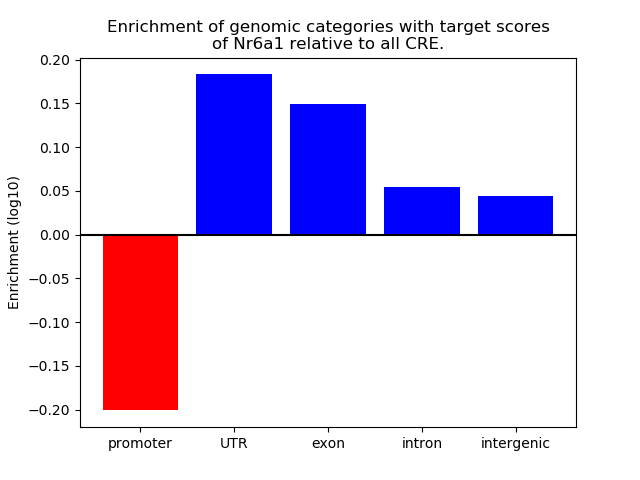 Enrichment of genomic categories with target scores of Nr6a1 relative to all CRE.

Enrichment (log10)

0.20
0.15
0.10
0.05
0.00
−0.05
−0.10
−0.15
−0.20

promoter
UTR
exon
intron
intergenic